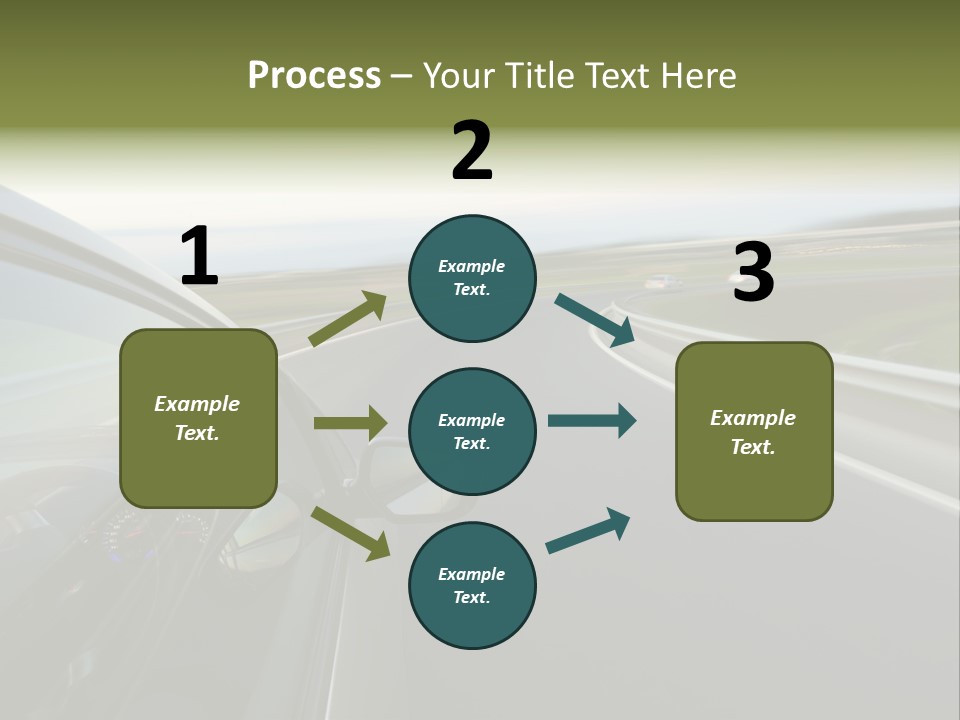 Process – Your Title Text Here

1

Example Text.

2

Example Text.

Example Text.

Example Text.

3

Example Text.